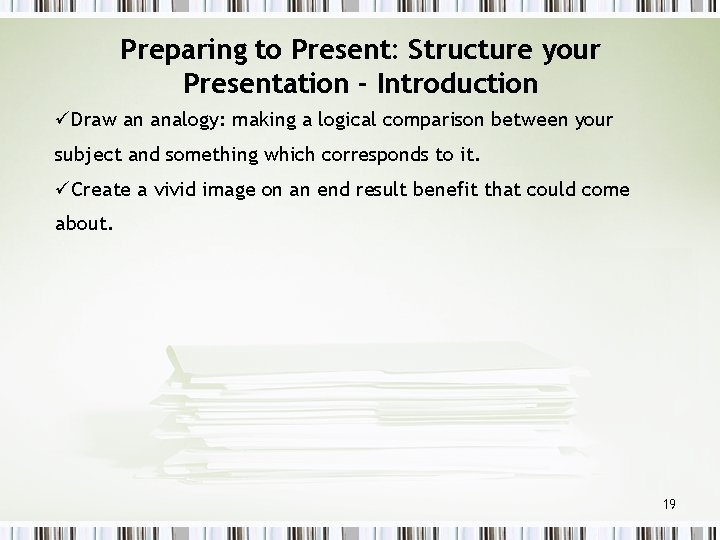 Preparing to Present: Structure your Presentation - Introduction

✓Draw an analogy: making a logical comparison between your subject and something which corresponds to it.

✓Create a vivid image on an end result benefit that could come about.

19